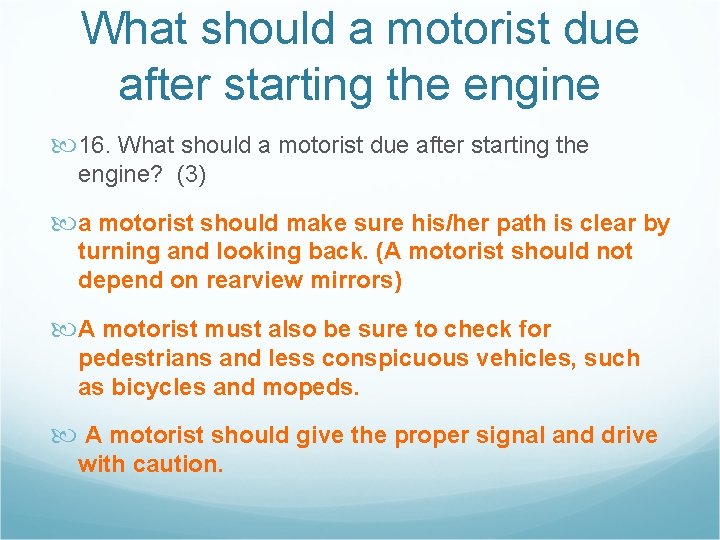 What should a motorist due after starting the engine

16. What should a motorist due after starting the engine? (3)

a motorist should make sure his/her path is clear by turning and looking back. (A motorist should not depend on rearview mirrors)

A motorist must also be sure to check for pedestrians and less conspicuous vehicles, such as bicycles and mopeds.

A motorist should give the proper signal and drive with caution.